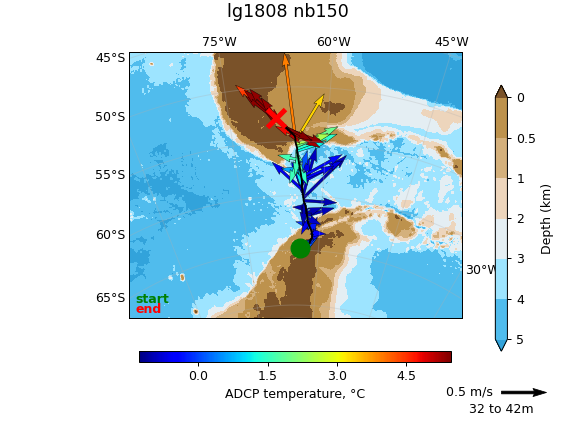 lg1808 nb150

75°W
60°W
45°W
45°S
50°S
55°S
60°S
65°S
30°W

start
end

0
0.5
1
2
3
4
5
Depth (km)

0.0
1.5
3.0
4.5
ADCP temperature, °C

0.5 m/s
32 to 42m